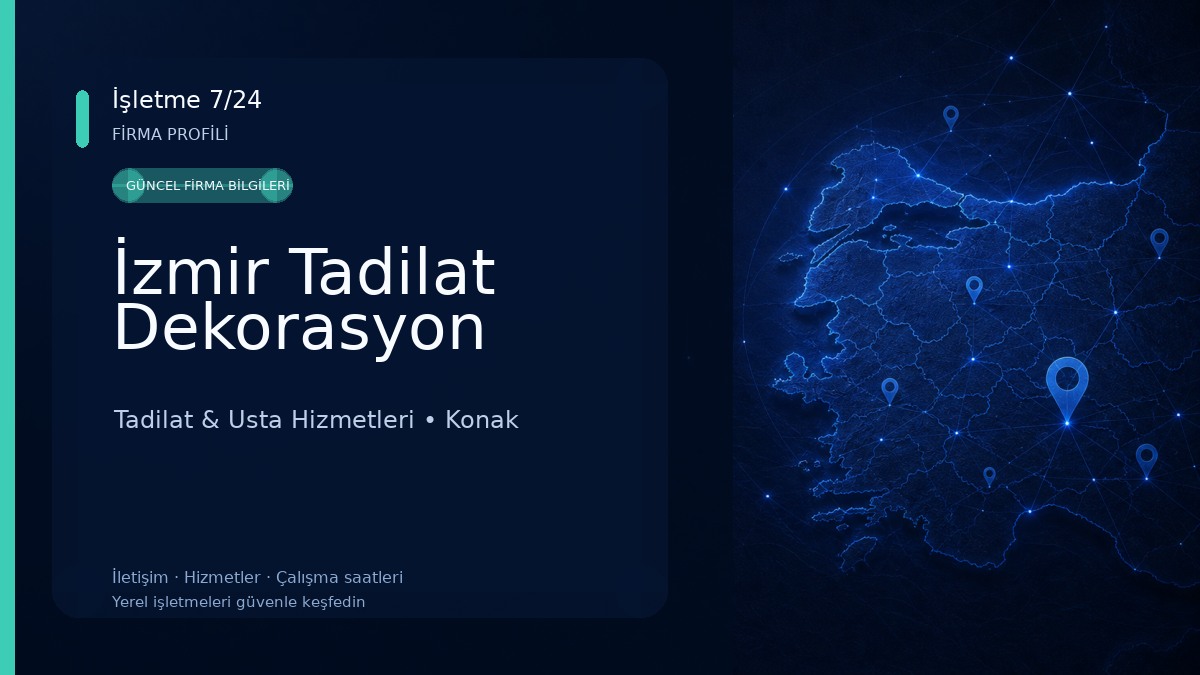 İşletme 7/24
FİRMA PROFİLİ

GÜNCEL FİRMA BİLGİLERİ

İzmir Tadilat Dekorasyon

Tadilat & Usta Hizmetleri • Konak

İletişim · Hizmetler · Çalışma saatleri
Yerel işletmeleri güvenle keşfedin